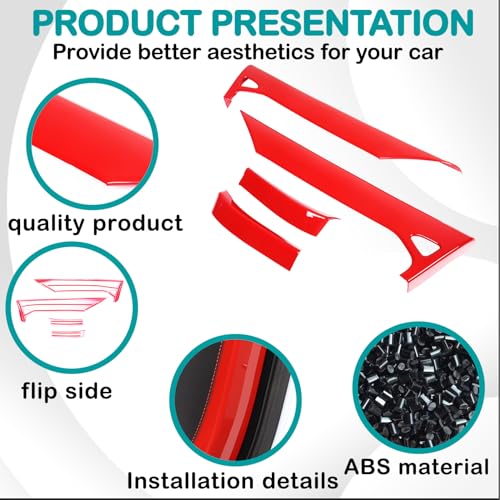 PRODUCT PRESENTATION
Provide better aesthetics for your car

quality product

flip side

Installation details

ABS material